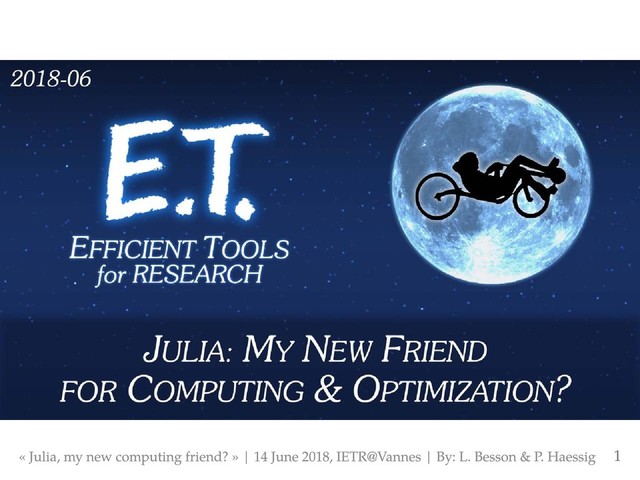 2018-06

E.T.

EFFICIENT TOOLS for RESEARCH

JULIA: MY NEW FRIEND FOR COMPUTING & OPTIMIZATION?

« Julia, my new computing friend? » | 14 June 2018, IETR@Vannes | By: L. Besson & P. Haessig 1